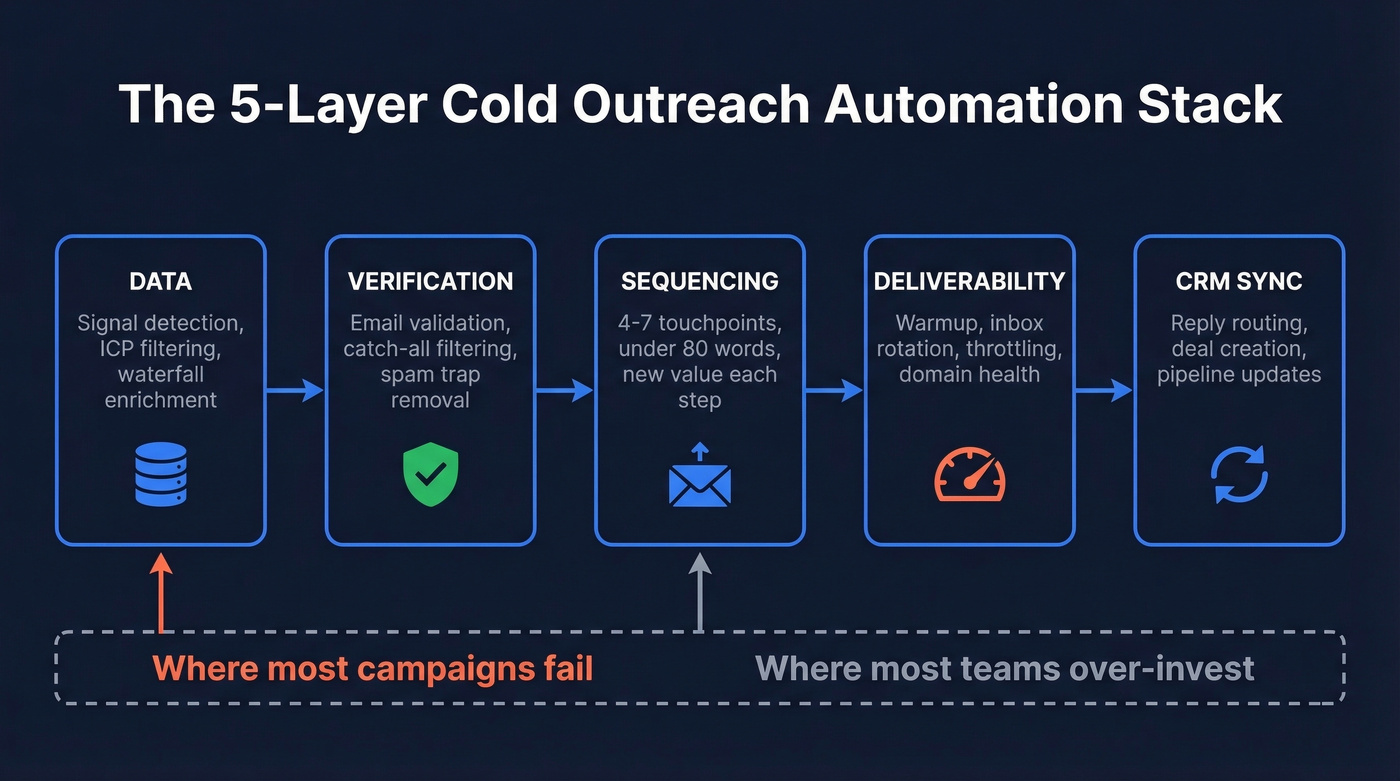 The 5-Layer Cold Outreach Automation Stack

DATA
Signal detection, ICP filtering, waterfall enrichment

VERIFICATION
Email validation, catch-all filtering, spam trap removal

SEQUENCING
4-7 touchpoints, under 80 words, new value each step

DELIVERABILITY
Warmup, inbox rotation, throttling, domain health

CRM SYNC
Reply routing, deal creation, pipeline updates

Where most campaigns fail

Where most teams over-invest